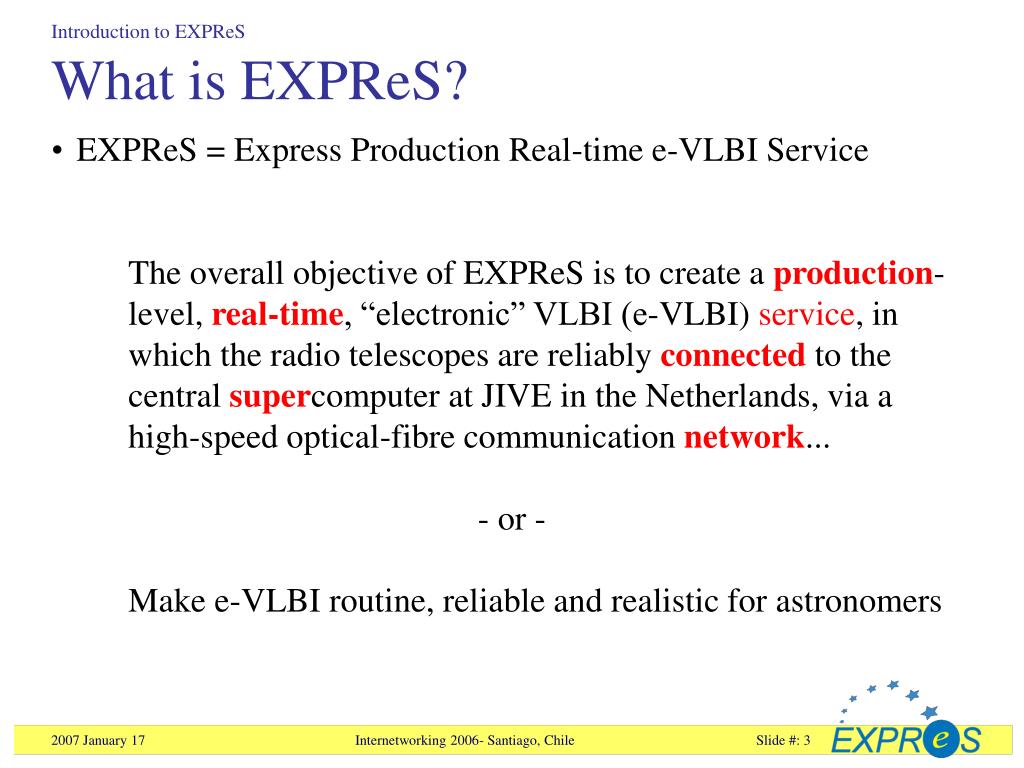 Introduction to EXPReS

What is EXPReS?

• EXPReS = Express Production Real-time e-VLBI Service

The overall objective of EXPReS is to create a production-level, real-time, “electronic” VLBI (e-VLBI) service, in which the radio telescopes are reliably connected to the central supercomputer at JIVE in the Netherlands, via a high-speed optical-fibre communication network...

- or -

Make e-VLBI routine, reliable and realistic for astronomers

2007 January 17

Internetworking 2006- Santiago, Chile

Slide #: 3

EXPReS